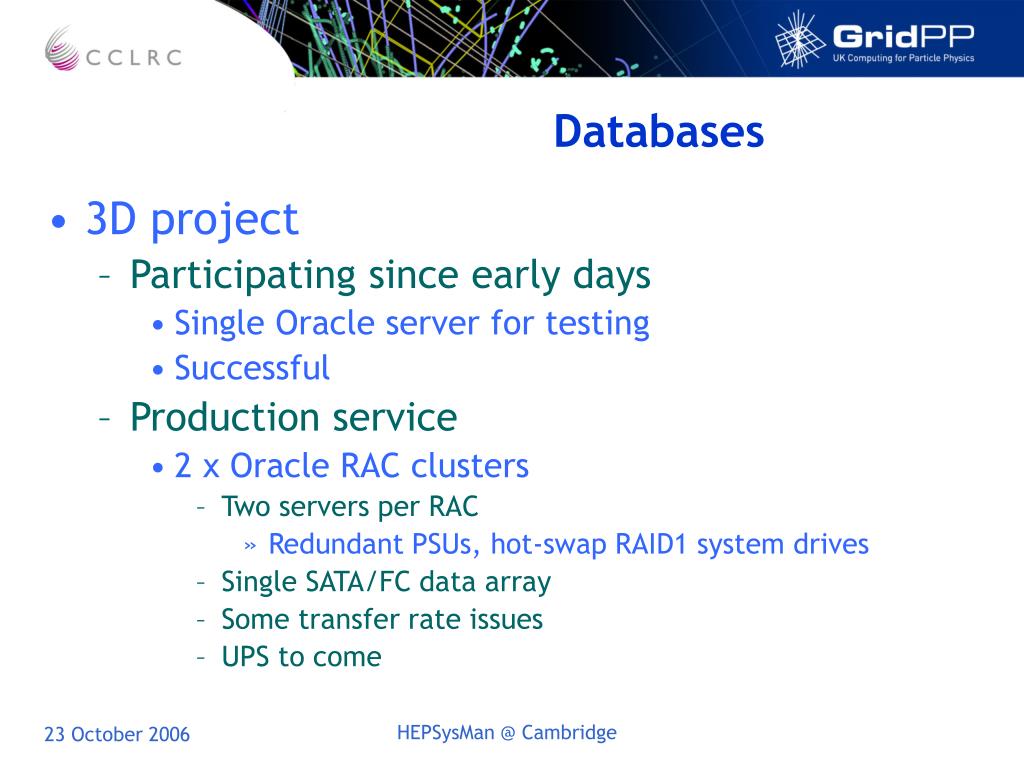 CCLRC

GridPP
UK Computing for Particle Physics

Databases

• 3D project
– Participating since early days
• Single Oracle server for testing
• Successful
– Production service
• 2 x Oracle RAC clusters
– Two servers per RAC
» Redundant PSUs, hot-swap RAID1 system drives
– Single SATA/FC data array
– Some transfer rate issues
– UPS to come

23 October 2006

HEPSysMan @ Cambridge